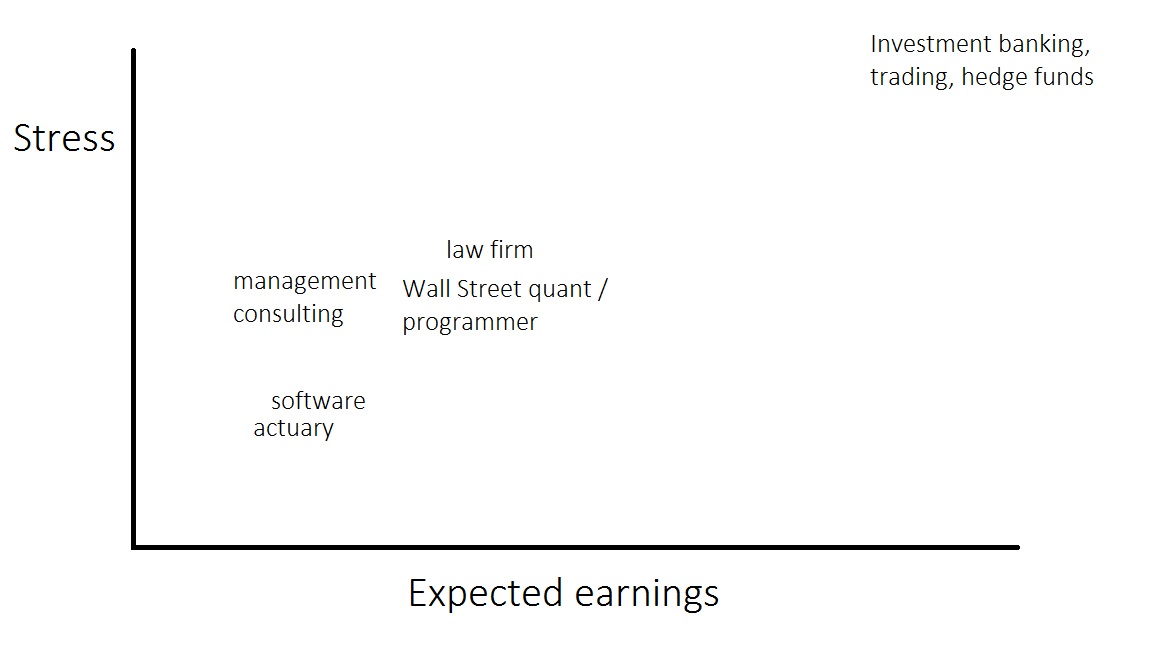 Investment banking, trading, hedge funds

Stress

law firm

management consulting

Wall Street quant / programmer

software

actuary

Expected earnings